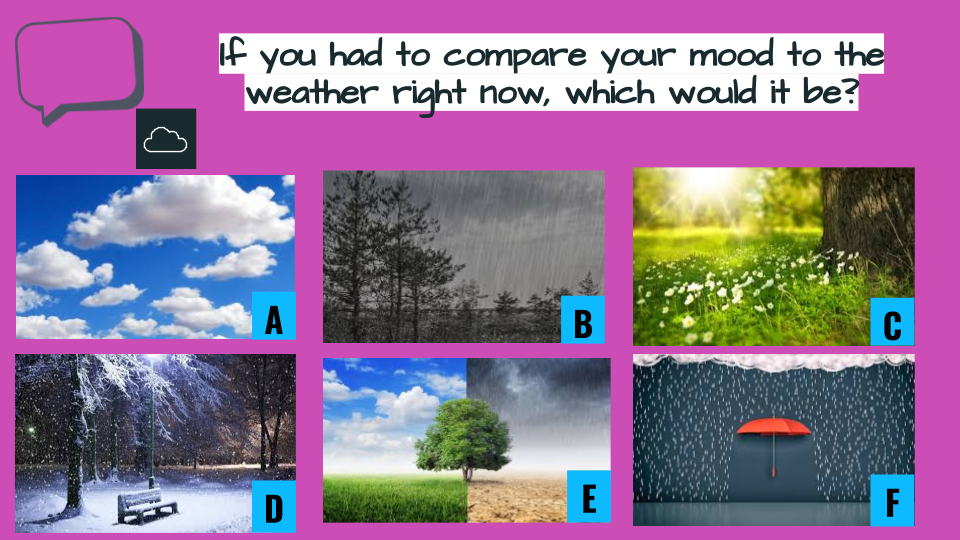 If you had to compare your mood to the weather right now, which would it be?

A

B

C

D

E

F